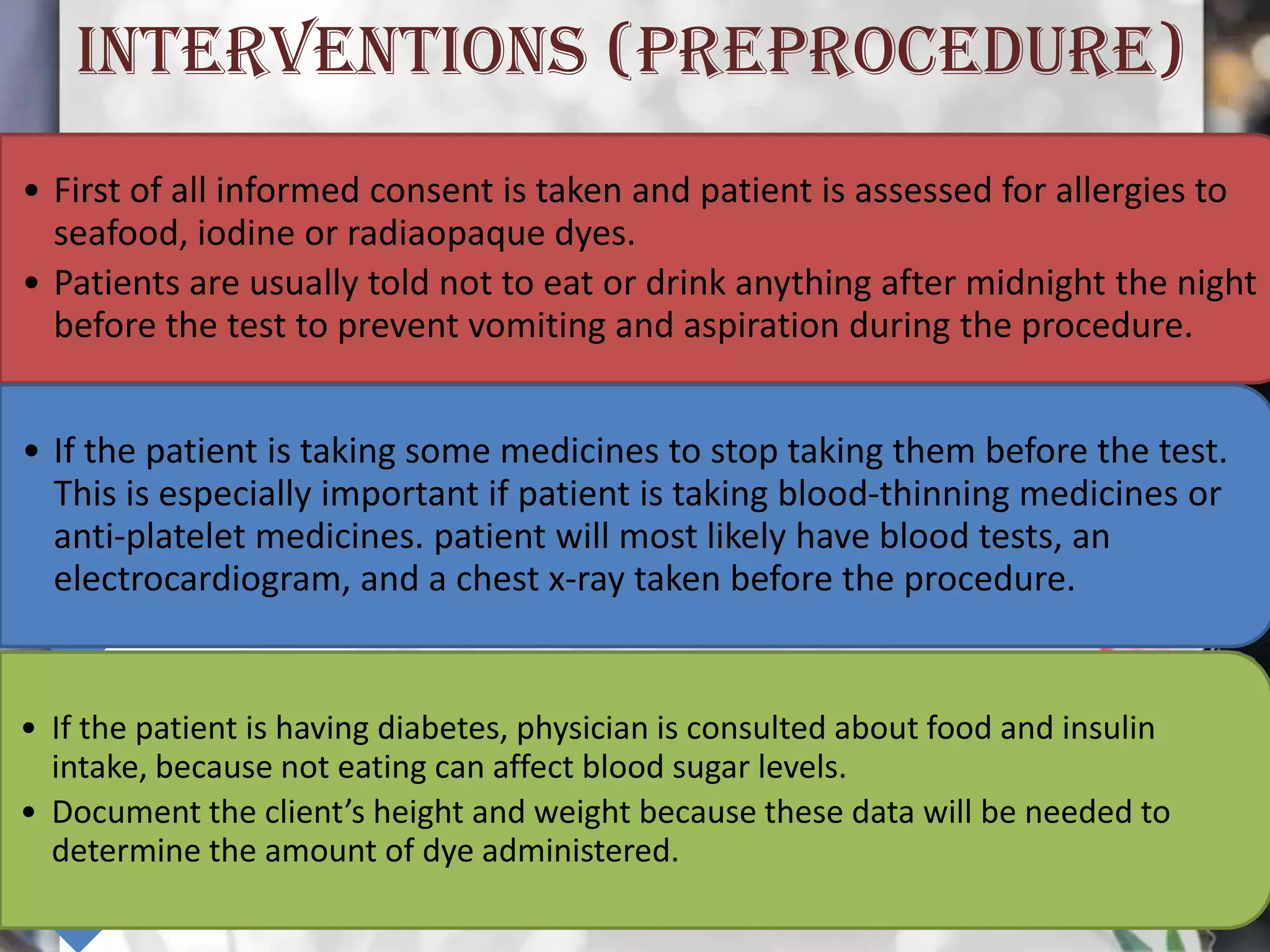 INTERVENTIONS (PREPROCEDURE)

• First of all informed consent is taken and patient is assessed for allergies to seafood, iodine or radiaopaque dyes.
• Patients are usually told not to eat or drink anything after midnight the night before the test to prevent vomiting and aspiration during the procedure.

• If the patient is taking some medicines to stop taking them before the test. This is especially important if patient is taking blood-thinning medicines or anti-platelet medicines. patient will most likely have blood tests, an electrocardiogram, and a chest x-ray taken before the procedure.

• If the patient is having diabetes, physician is consulted about food and insulin intake, because not eating can affect blood sugar levels.
• Document the client's height and weight because these data will be needed to determine the amount of dye administered.